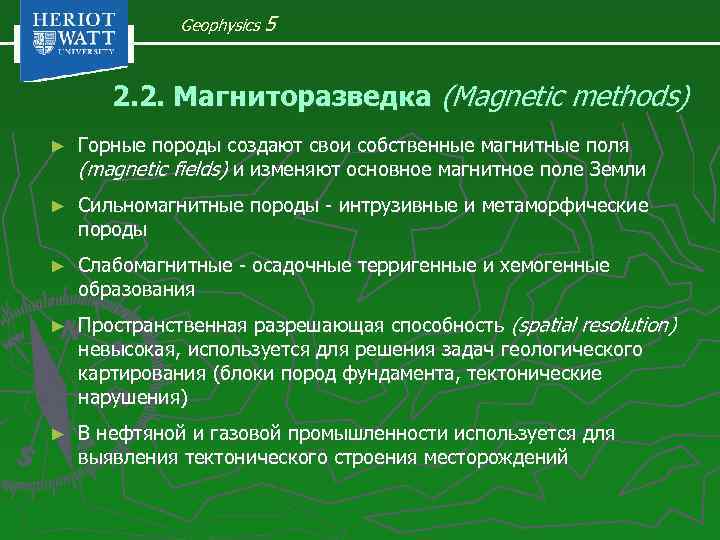 HERIOT WATT UNIVERSITY

Geophysics 5

2.2. Магниторазведка (Magnetic methods)

► Горные породы создают свои собственные магнитные поля (magnetic fields) и изменяют основное магнитное поле Земли

► Сильномагнитные породы - интрузивные и метаморфические породы

► Слабомагнитные - осадочные терригенные и хемогенные образования

► Пространственная разрешающая способность (spatial resolution) невысокая, используется для решения задач геологического картирования (блоки пород фундамента, тектонические нарушения)

► В нефтяной и газовой промышленности используется для выявления тектонического строения месторождений